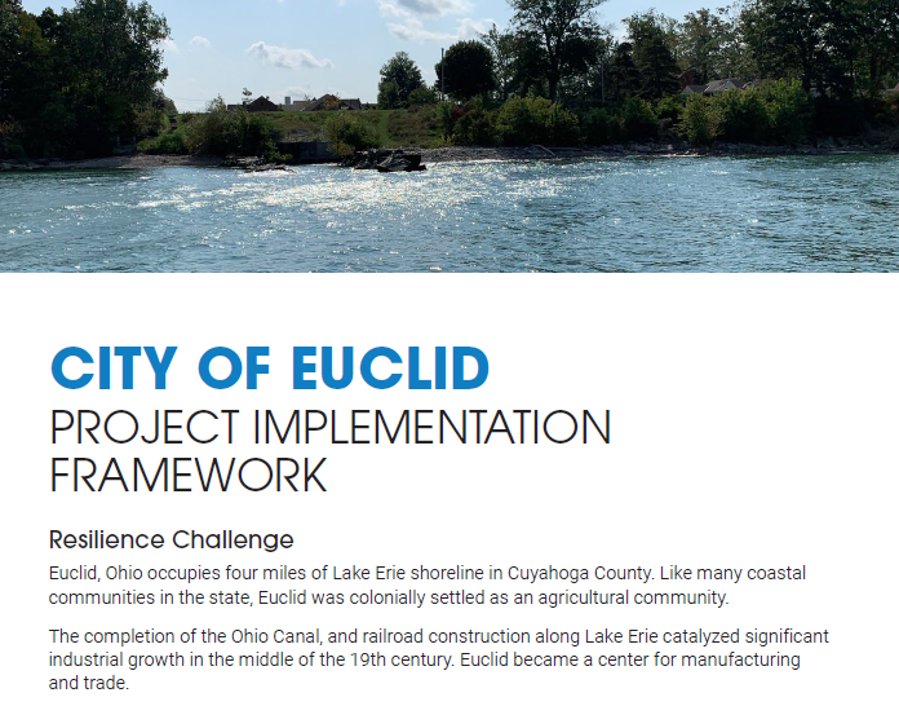 CITY OF EUCLID
PROJECT IMPLEMENTATION FRAMEWORK

Resilience Challenge

Euclid, Ohio occupies four miles of Lake Erie shoreline in Cuyahoga County. Like many coastal communities in the state, Euclid was colonially settled as an agricultural community.

The completion of the Ohio Canal, and railroad construction along Lake Erie catalyzed significant industrial growth in the middle of the 19th century. Euclid became a center for manufacturing and trade.